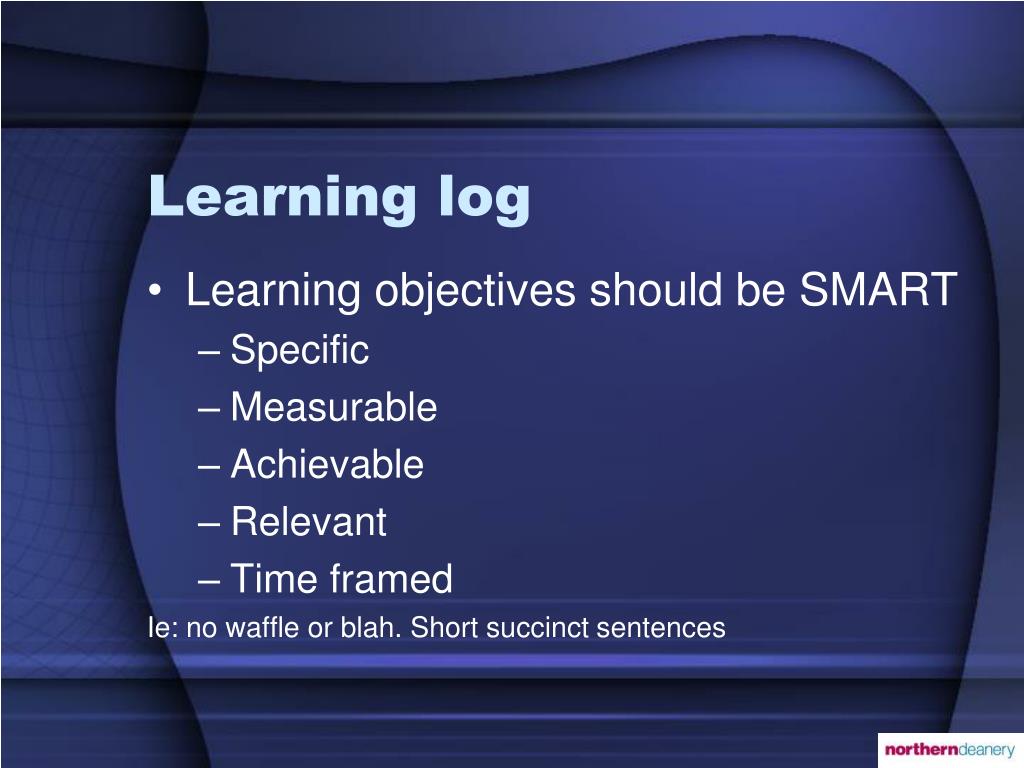 Learning log

• Learning objectives should be SMART
– Specific
– Measurable
– Achievable
– Relevant
– Time framed

Ie: no waffle or blah. Short succinct sentences

northerndeanery